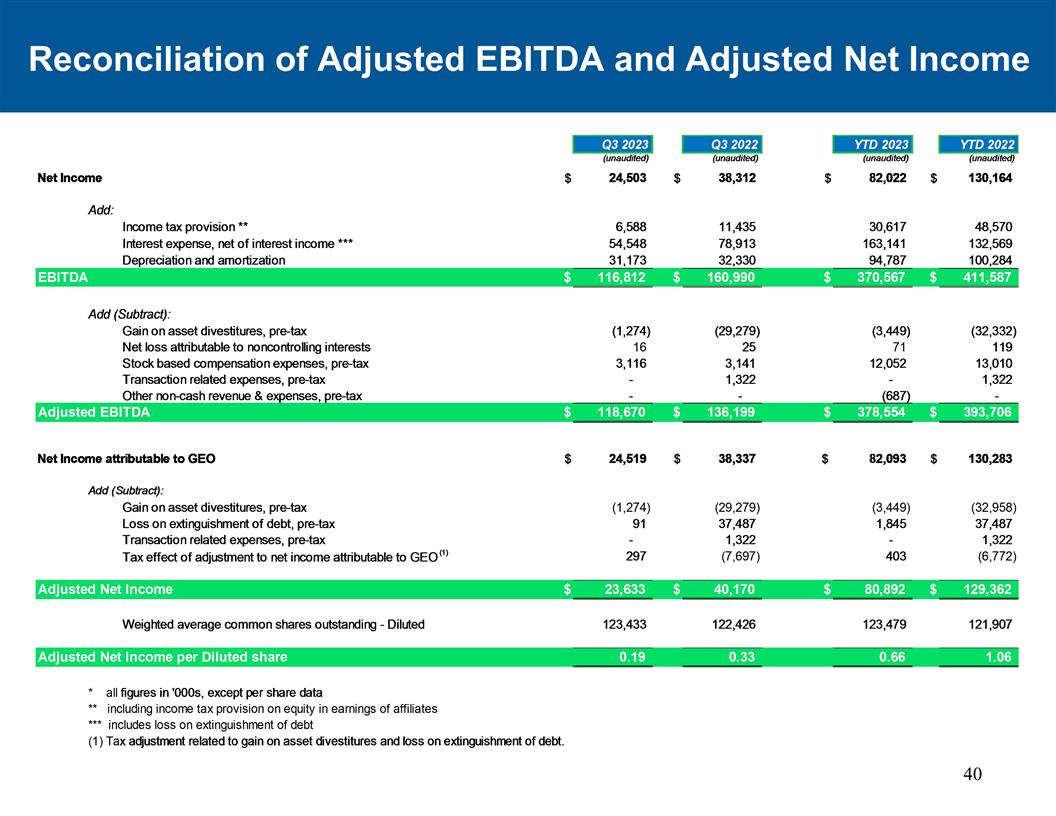 Reconciliation of Adjusted EBITDA and Adjusted Net Income

| | Q3 2023 (unaudited) | Q3 2022 (unaudited) | YTD 2023 (unaudited) | YTD 2022 (unaudited) |
|---|---|---|---|---|
| Net Income | $ 24,503 | $ 38,312 | $ 82,022 | $ 130,164 |
| Add: | | | | |
| Income tax provision ** | 6,588 | 11,435 | 30,617 | 48,570 |
| Interest expense, net of interest income *** | 54,548 | 78,913 | 163,141 | 132,569 |
| Depreciation and amortization | 31,173 | 32,330 | 94,787 | 100,284 |
| EBITDA | $ 116,812 | $ 160,990 | $ 370,567 | $ 411,587 |
| Add (Subtract): | | | | |
| Gain on asset divestitures, pre-tax | (1,274) | (29,279) | (3,449) | (32,332) |
| Net loss attributable to noncontrolling interests | 16 | 25 | 71 | 119 |
| Stock based compensation expenses, pre-tax | 3,116 | 3,141 | 12,052 | 13,010 |
| Transaction related expenses, pre-tax | - | 1,322 | - | 1,322 |
| Other non-cash revenue & expenses, pre-tax | - | - | (687) | - |
| Adjusted EBITDA | $ 118,670 | $ 136,199 | $ 378,554 | $ 393,706 |
| Net Income attributable to GEO | $ 24,519 | $ 38,337 | $ 82,093 | $ 130,283 |
| Add (Subtract): | | | | |
| Gain on asset divestitures, pre-tax | (1,274) | (29,279) | (3,449) | (32,958) |
| Loss on extinguishment of debt, pre-tax | 91 | 37,487 | 1,845 | 37,487 |
| Transaction related expenses, pre-tax | - | 1,322 | - | 1,322 |
| Tax effect of adjustment to net income attributable to GEO $^{(1)}$ | 297 | (7,697) | 403 | (6,772) |
| Adjusted Net Income | $ 23,633 | $ 40,170 | $ 80,892 | $ 129,362 |
| Weighted average common shares outstanding - Diluted | 123,433 | 122,426 | 123,479 | 121,907 |
| Adjusted Net Income per Diluted share | 0.19 | 0.33 | 0.66 | 1.06 |

* all figures in '000s, except per share data
** including income tax provision on equity in earnings of affiliates
*** includes loss on extinguishment of debt
(1) Tax adjustment related to gain on asset divestitures and loss on extinguishment of debt.

40